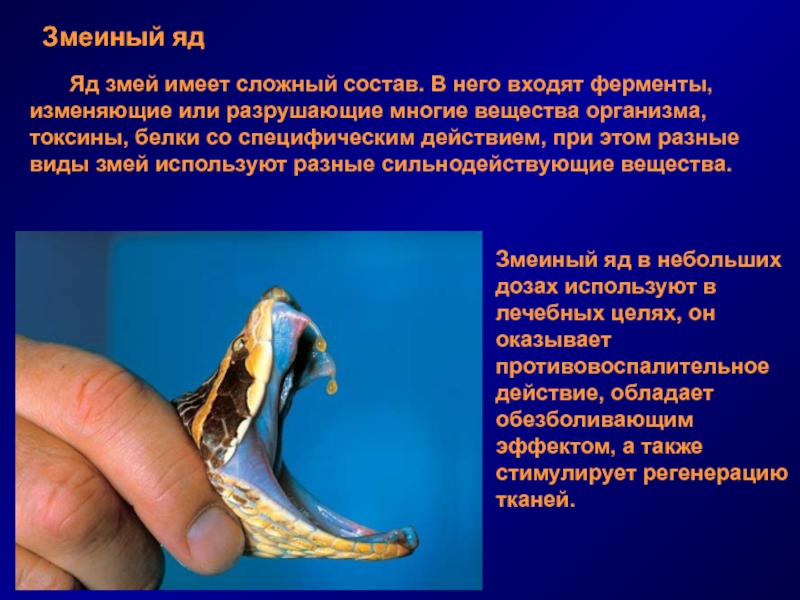 Змеиный яд

Яд змей имеет сложный состав. В него входят ферменты, изменяющие или разрушающие многие вещества организма, токсины, белки со специфическим действием, при этом разные виды змей используют разные сильнодействующие вещества.

Змеиный яд в небольших дозах используют в лечебных целях, он оказывает противовоспалительное действие, обладает обезболивающим эффектом, а также стимулирует регенерацию тканей.